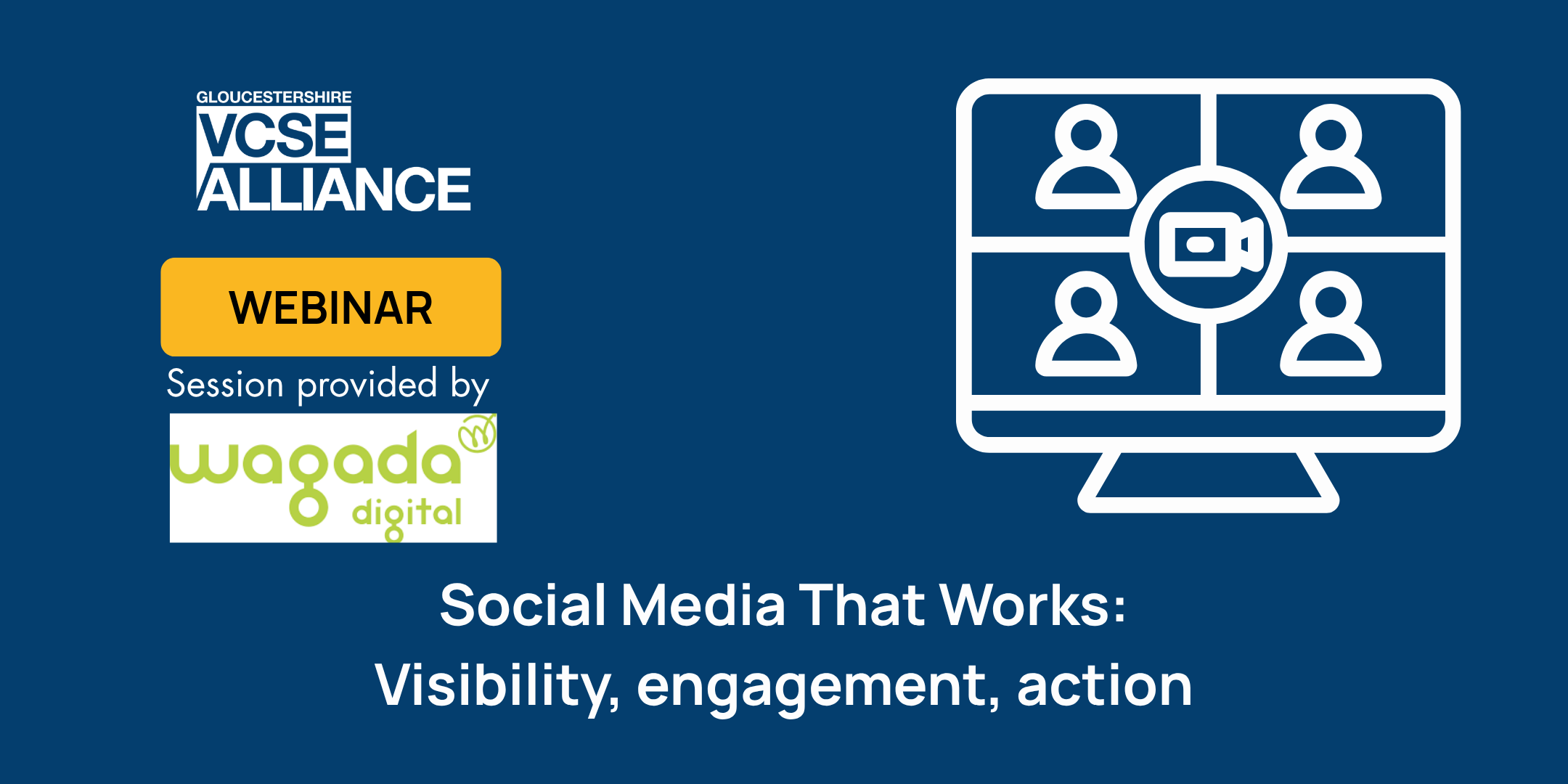 GLOUCESTERSHIRE
VCSE
ALLIANCE

WEBINAR

Session provided by

wagada digital

Social Media That Works:
Visibility, engagement, action